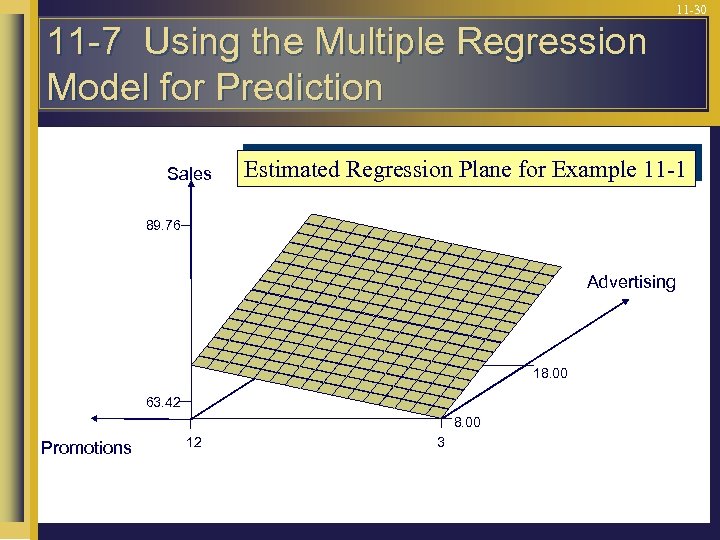 11-30

11-7 Using the Multiple Regression Model for Prediction

Estimated Regression Plane for Example 11-1

Sales

89.76

63.42

Advertising

18.00

8.00

Promotions

12

3